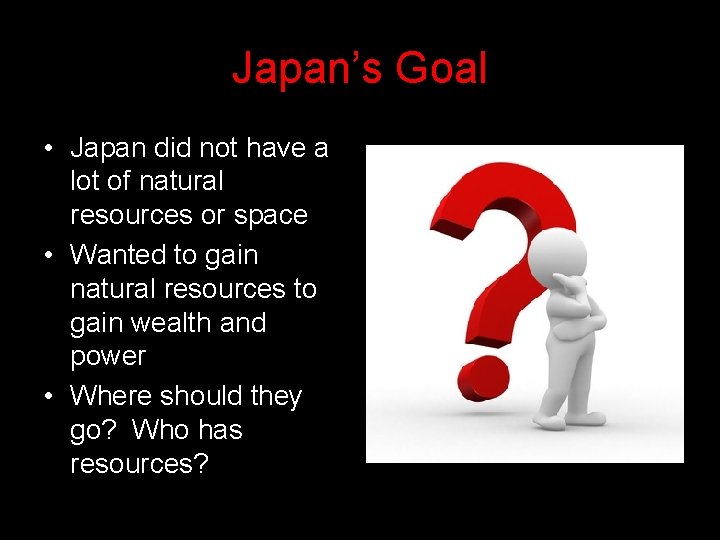 Japan's Goal

• Japan did not have a lot of natural resources or space
• Wanted to gain natural resources to gain wealth and power
• Where should they go? Who has resources?